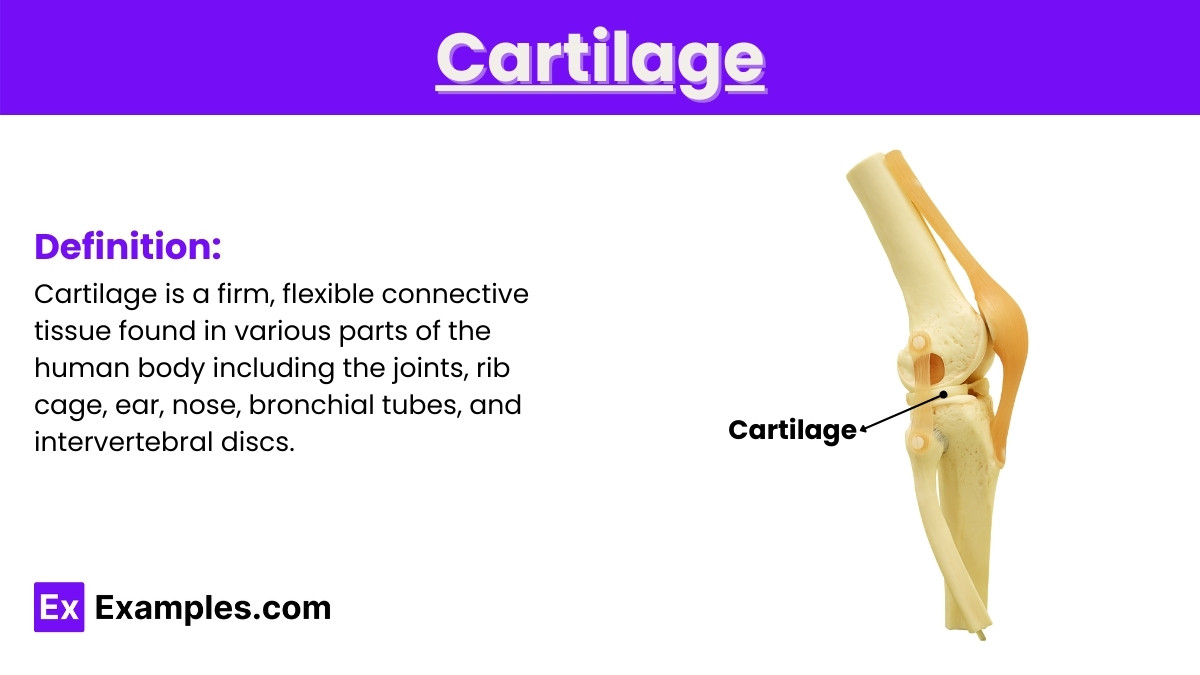 Cartilage

Definition:

Cartilage is a firm, flexible connective tissue found in various parts of the human body including the joints, rib cage, ear, nose, bronchial tubes, and intervertebral discs.

Cartilage

Ex Examples.com